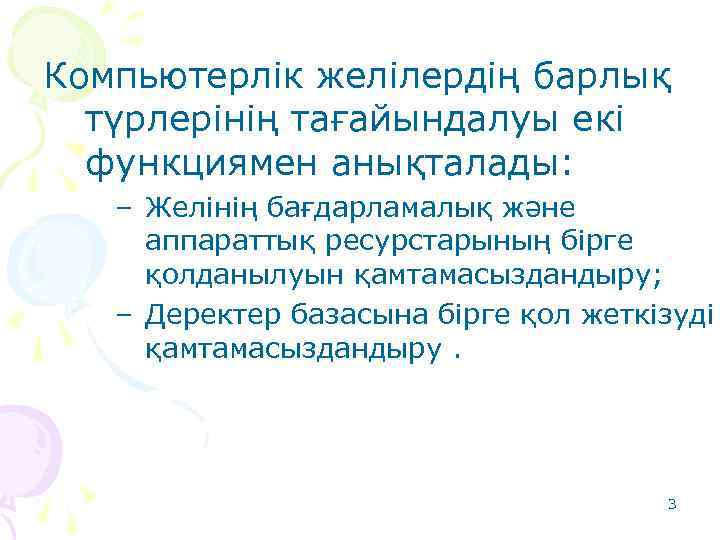 Компьютерлік желілердің барлық түрлерінің тағайындалуы екі функциямен анықталады:

– Желінің бағдарламалық және аппараттық ресурстарының бірге қолданылуын қамтамасыздандыру;

– Деректер базасына бірге қол жеткізуді қамтамасыздандыру .

3